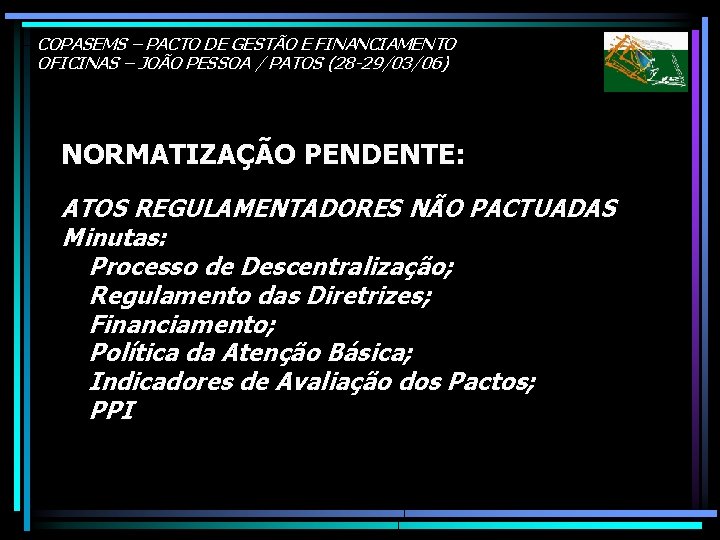 COPASEMS – PACTO DE GESTÃO E FINANCIAMENTO
OFICINAS – JOÃO PESSOA / PATOS (28-29/03/06)

NORMATIZAÇÃO PENDENTE:

ATOS REGULAMENTADORES NÃO PACTUADAS
Minutas:
Processo de Descentralização;
Regulamento das Diretrizes;
Financiamento;
Política da Atenção Básica;
Indicadores de Avaliação dos Pactos;
PPI